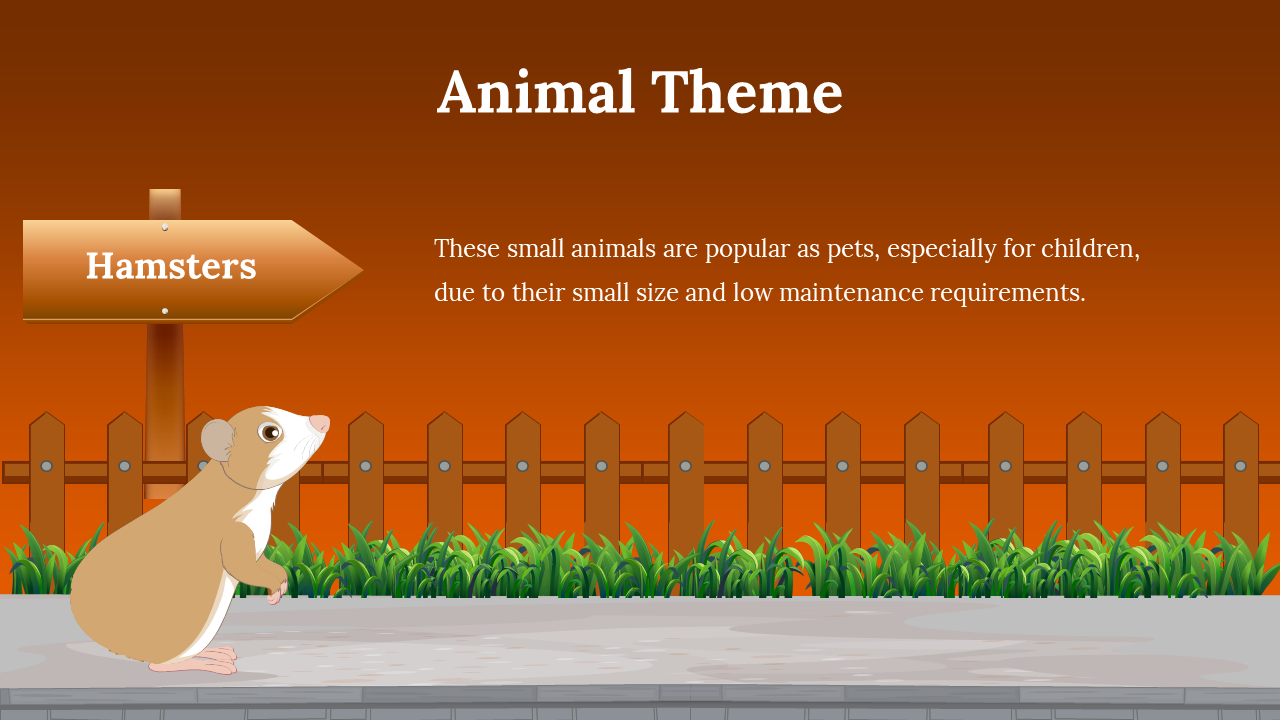 Animal Theme

Hamsters

These small animals are popular as pets, especially for children, due to their small size and low maintenance requirements.